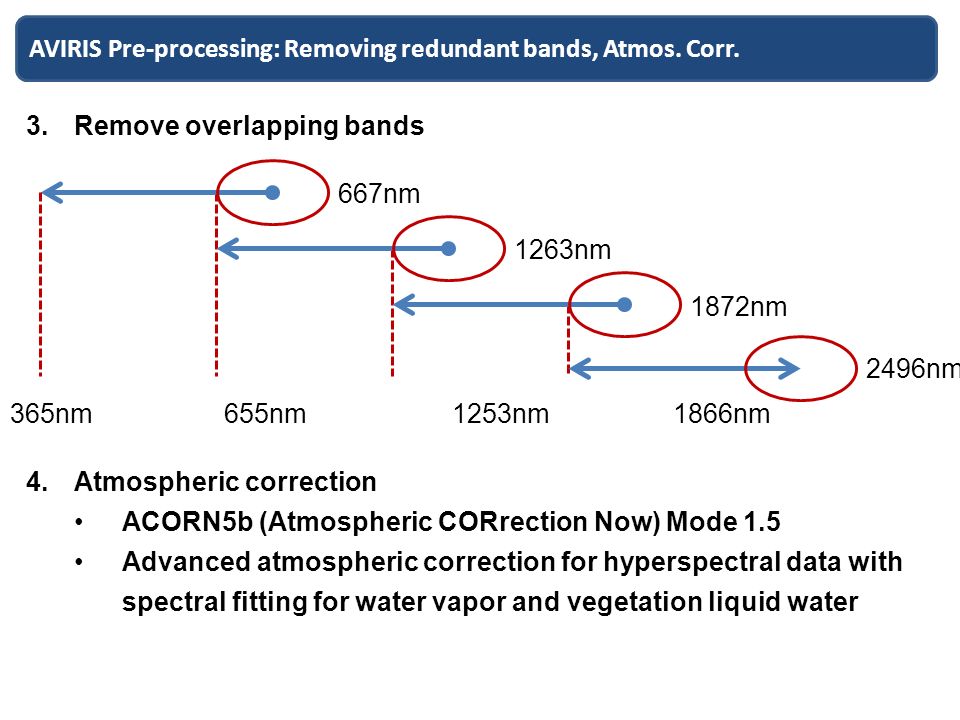 AVIRIS Pre-processing: Removing redundant bands, Atmos. Corr.

3. Remove overlapping bands

667nm

1263nm

1872nm

2496nm

365nm 655nm 1253nm 1866nm

4. Atmospheric correction

• ACORN5b (Atmospheric CORrection Now) Mode 1.5

• Advanced atmospheric correction for hyperspectral data with spectral fitting for water vapor and vegetation liquid water